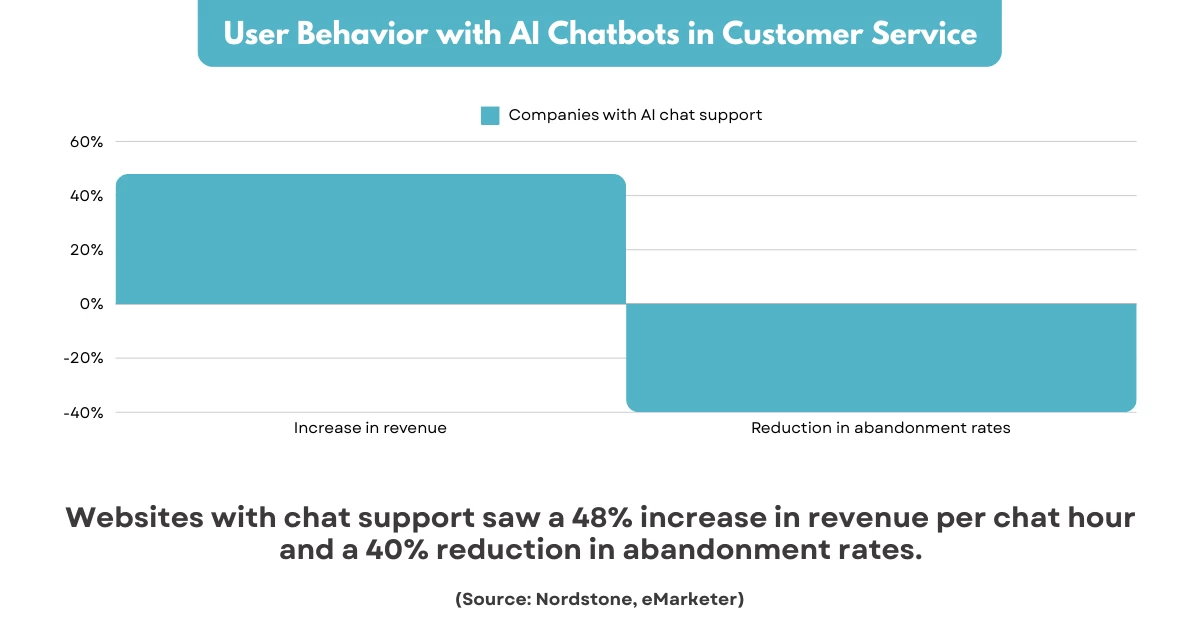 User Behavior with AI Chatbots in Customer Service

Companies with AI chat support

60%
40%
20%
0%
-20%
-40%

Increase in revenue

Reduction in abandonment rates

Websites with chat support saw a 48% increase in revenue per chat hour and a 40% reduction in abandonment rates.

(Source: Nordstone, eMarketer)